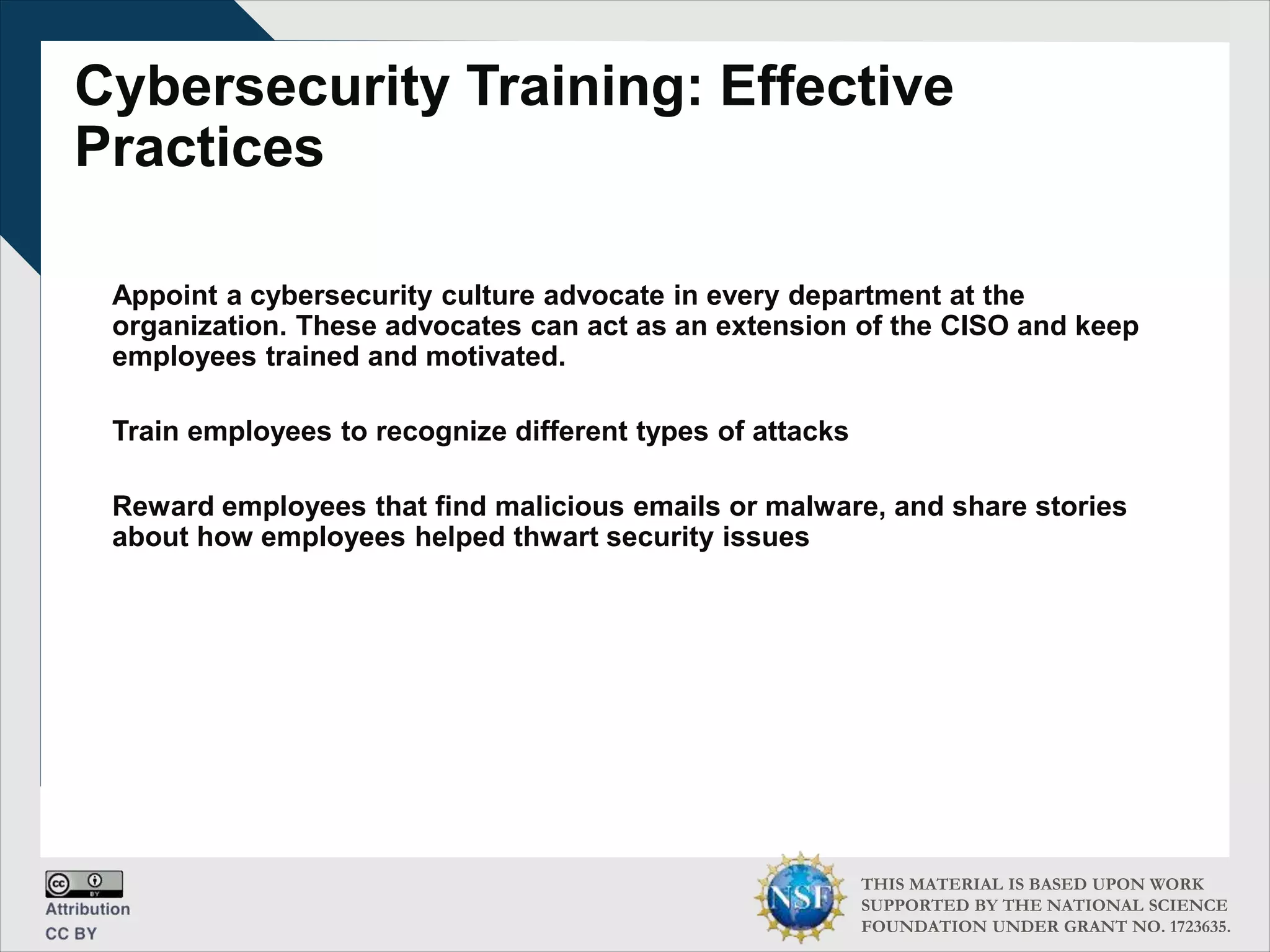 Cybersecurity Training: Effective Practices

Appoint a cybersecurity culture advocate in every department at the organization. These advocates can act as an extension of the CISO and keep employees trained and motivated.

Train employees to recognize different types of attacks

Reward employees that find malicious emails or malware, and share stories about how employees helped thwart security issues

cc BY

Attribution
CC BY

NSF

THIS MATERIAL IS BASED UPON WORK SUPPORTED BY THE NATIONAL SCIENCE FOUNDATION UNDER GRANT NO. 1723635.